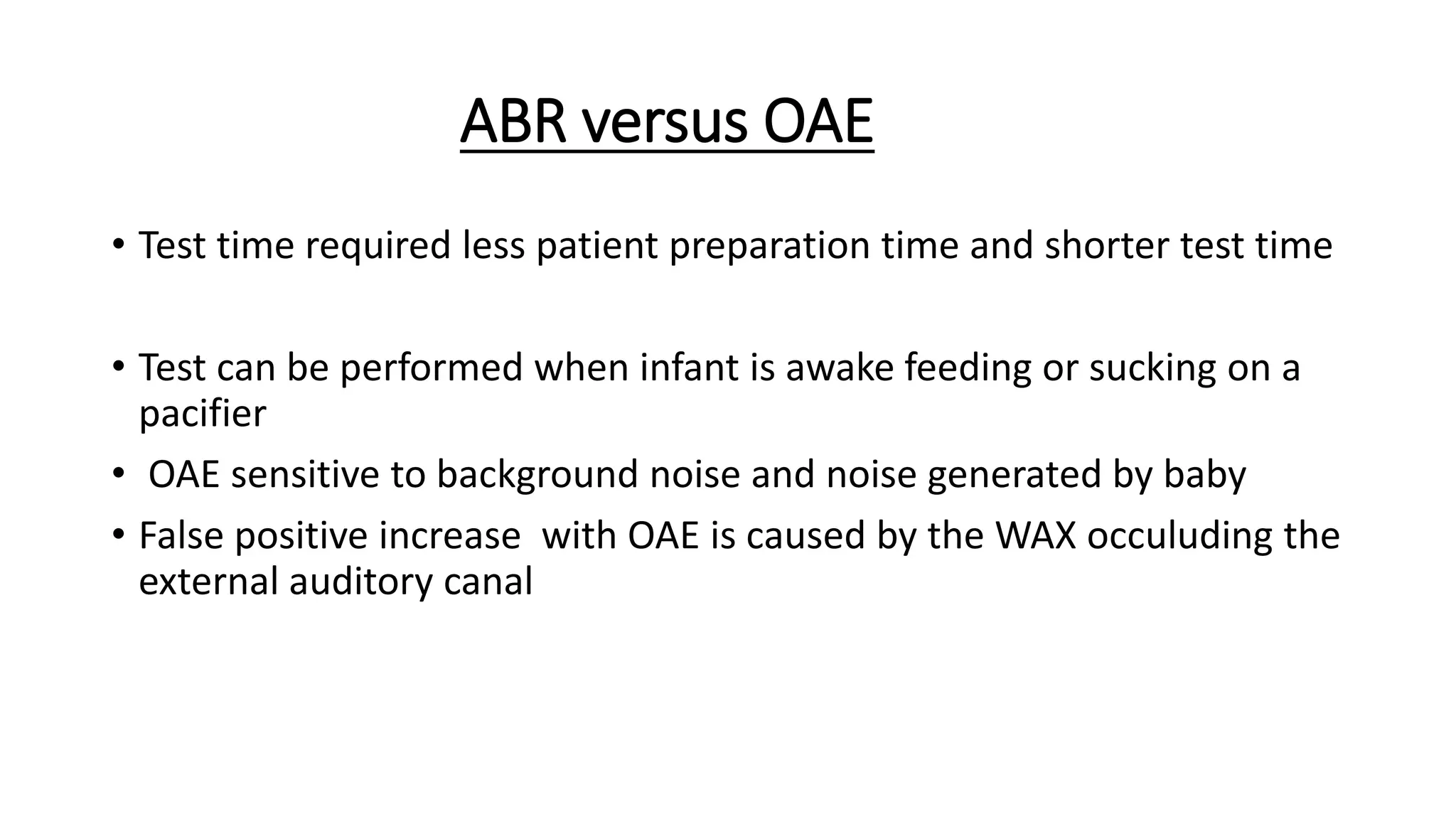 ABR versus OAE

• Test time required less patient preparation time and shorter test time

• Test can be performed when infant is awake feeding or sucking on a pacifier

• OAE sensitive to background noise and noise generated by baby

• False positive increase with OAE is caused by the WAX occuluding the external auditory canal